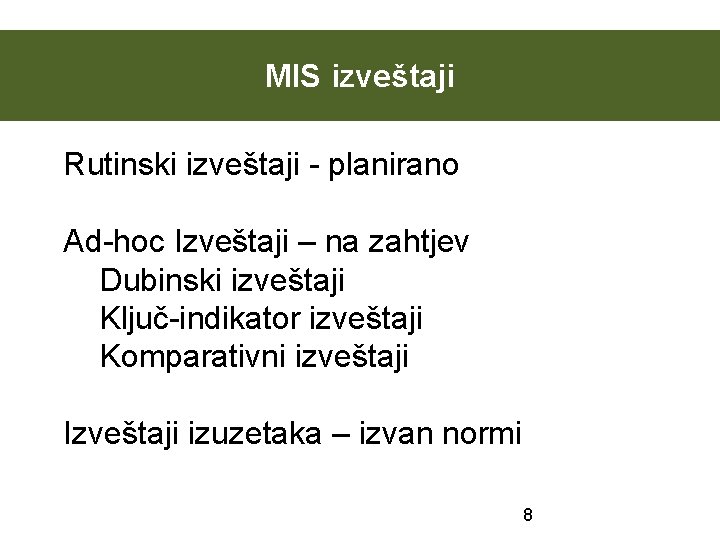 MIS izveštaji

Rutinski izveštaji - planirano

Ad-hoc Izveštaji – na zahtjev
Dubinski izveštaji
Ključ-indikator izveštaji
Komparativni izveštaji

Izveštaji izuzetaka – izvan normi

8